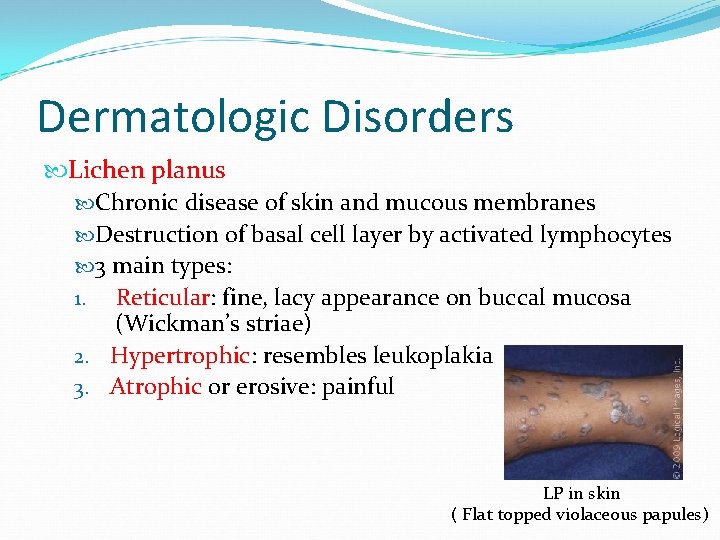 Dermatologic Disorders

Lichen planus

Chronic disease of skin and mucous membranes

Destruction of basal cell layer by activated lymphocytes

3 main types:

1. Reticular: fine, lacy appearance on buccal mucosa (Wickman's striae)
2. Hypertrophic: resembles leukoplakia
3. Atrophic or erosive: painful

© 2009 Logical Images, Inc.

LP in skin
( Flat topped violaceous papules)